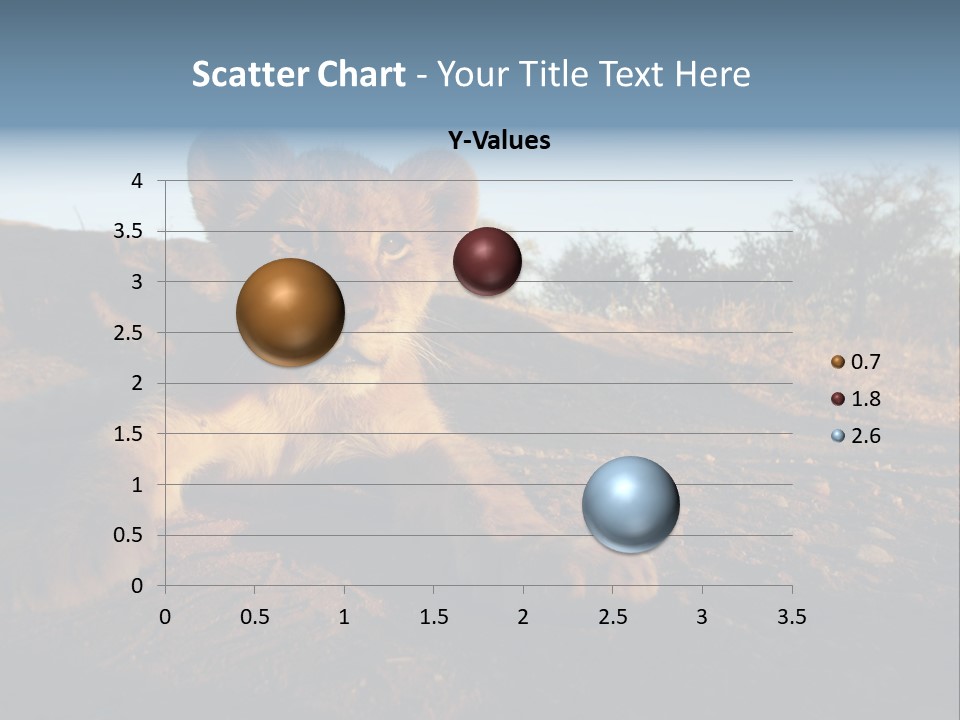 Scatter Chart - Your Title Text Here

Y-Values

4
3.5
3
2.5
2
1.5
1
0.5
0

0 0.5 1 1.5 2 2.5 3 3.5

0.7
1.8
2.6